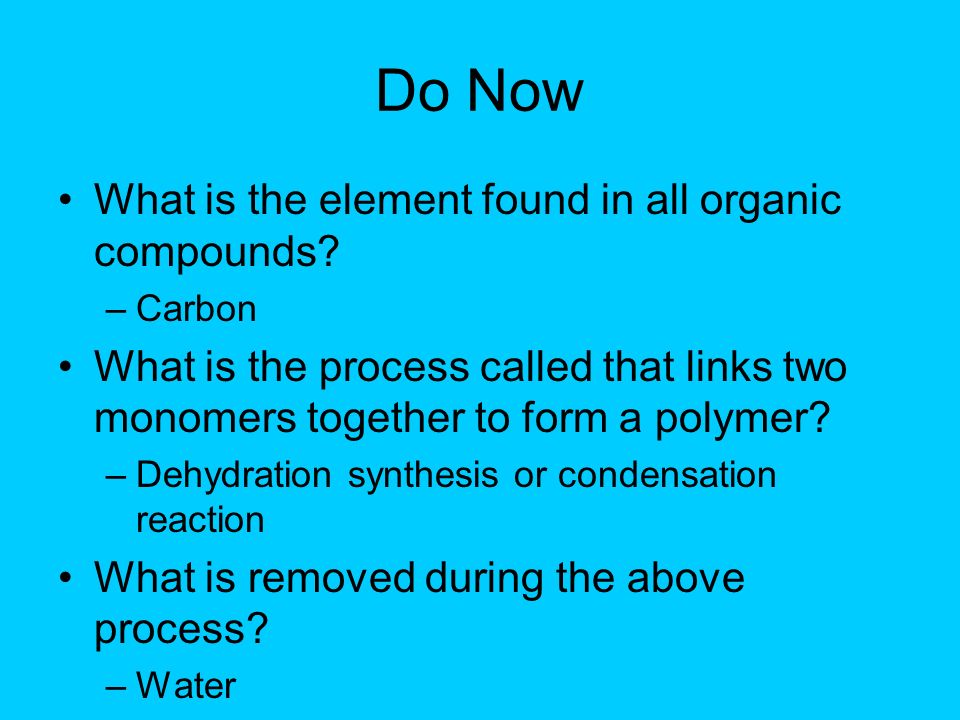 Do Now

• What is the element found in all organic compounds?
– Carbon
• What is the process called that links two monomers together to form a polymer?
– Dehydration synthesis or condensation reaction
• What is removed during the above process?
– Water